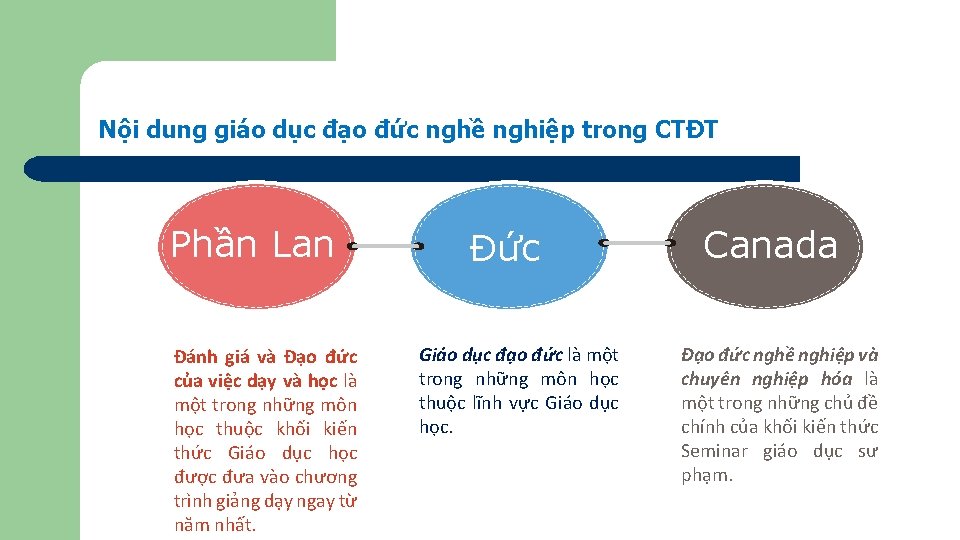 Nội dung giáo dục đạo đức nghề nghiệp trong CTĐT

Phần Lan

Đức

Canada

Đánh giá và Đạo đức của việc dạy và học là một trong những môn học thuộc khối kiến thức Giáo dục học được đưa vào chương trình giảng dạy ngay từ năm nhất.

Giáo dục đạo đức là một trong những môn học thuộc lĩnh vực Giáo dục học.

Đạo đức nghề nghiệp và chuyên nghiệp hóa là một trong những chủ đề chính của khối kiến thức Seminar giáo dục sư phạm.